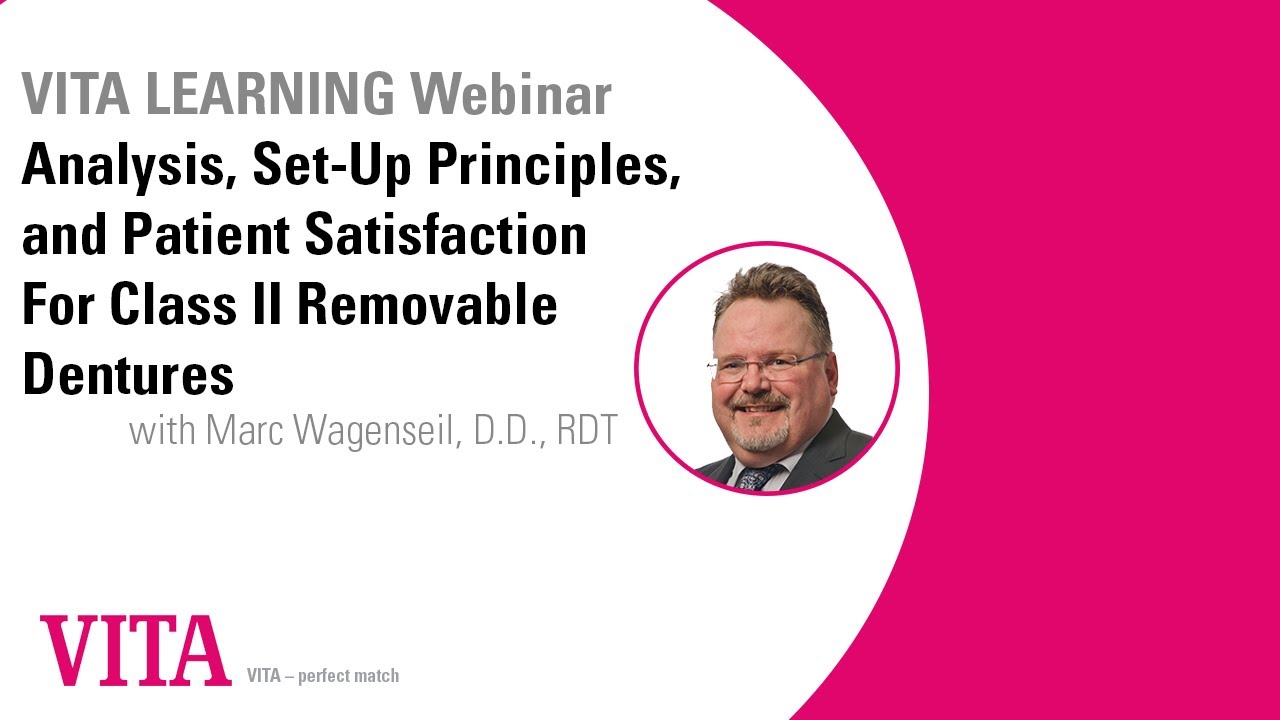 VITA LEARNING Webinar
Analysis, Set-Up Principles, and Patient Satisfaction For Class II Removable Dentures
with Marc Wagenseil, D.D., RDT

VITA
VITA – perfect match